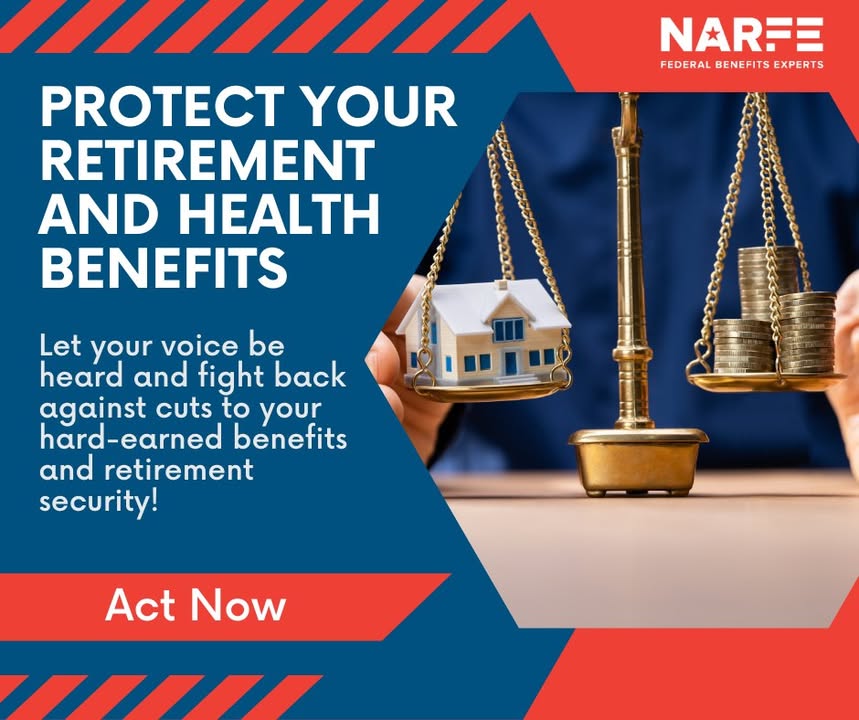 NARFE
FEDERAL BENEFITS EXPERTS

PROTECT YOUR RETIREMENT AND HEALTH BENEFITS

Let your voice be heard and fight back against cuts to your hard-earned benefits and retirement security!

Act Now